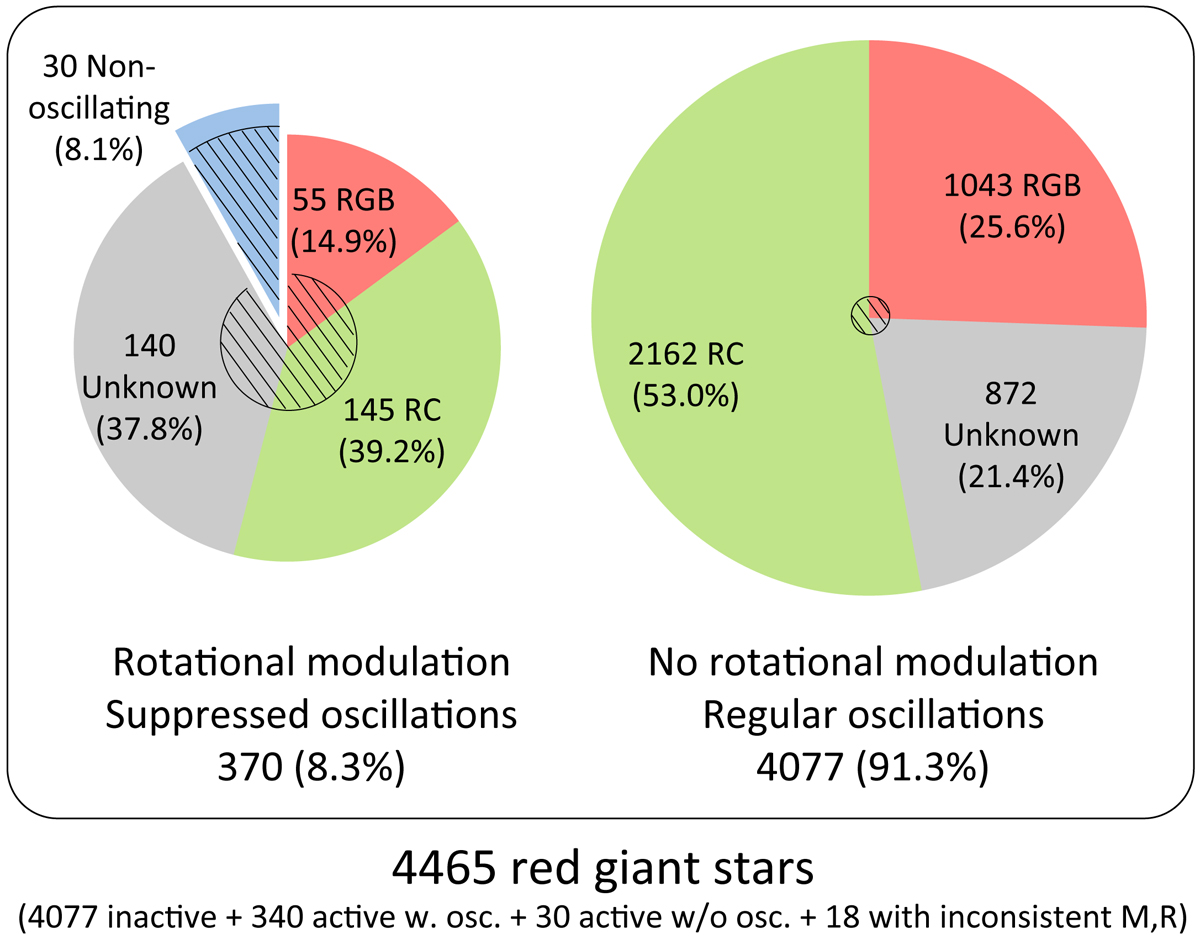 30 Non-oscillating (8.1%)

55 RGB (14.9%)

140 Unknown (37.8%)

145 RC (39.2%)

1043 RGB (25.6%)

2162 RC (53.0%)

872 Unknown (21.4%)

Rotational modulation
Suppressed oscillations
370 (8.3%)

No rotational modulation
Regular oscillations
4077 (91.3%)

4465 red giant stars
(4077 inactive + 340 active w. osc. + 30 active w/o osc. + 18 with inconsistent M,R)